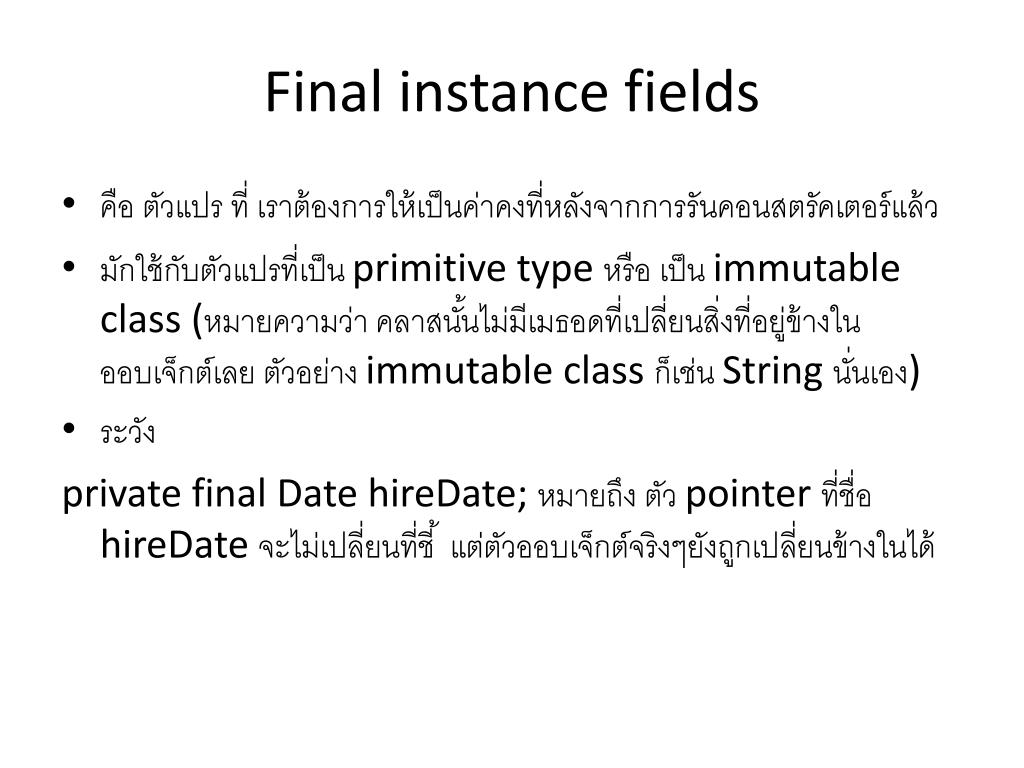 Final instance fields

• คือ ตัวแปร ที่ เราต้องการให้เป็นค่าคงที่หลังจากการรันคอนสตรัคเตอร์แล้ว

• มักใช้กับตัวแปรที่เป็น primitive type หรือ เป็น immutable class (หมายความว่า คลาสนั้นไม่มีเมธอดที่เปลี่ยนสิ่งที่อยู่ข้างในออบเจ็กต์เลย ตัวอย่าง immutable class ก็เช่น String นั่นเอง)

• ระวัง

private final Date hireDate; หมายถึง ตัว pointer ที่ชื่อ hireDate จะไม่เปลี่ยนที่ชี้ แต่ตัวออบเจ็กต์จริงๆยังถูกเปลี่ยนข้างในได้